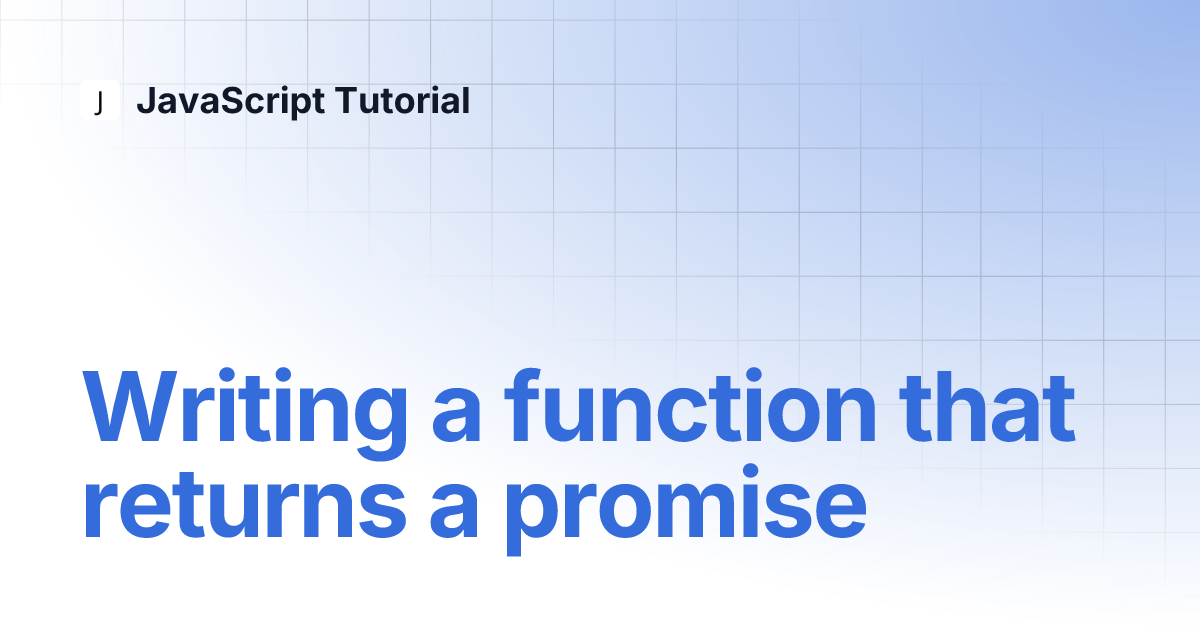 J JavaScript Tutorial

Writing a function that returns a promise